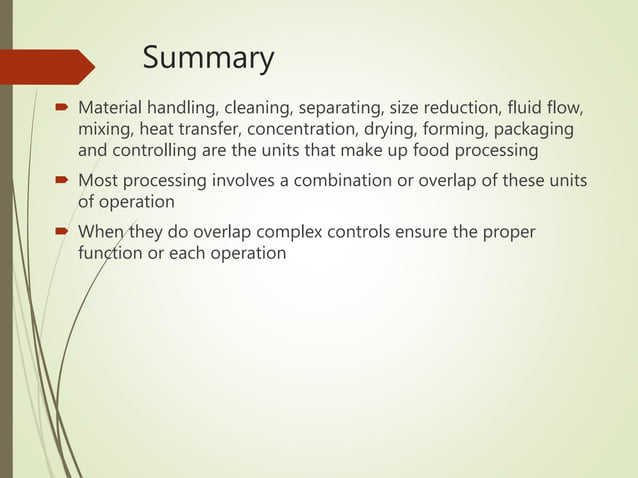 Summary

Material handling, cleaning, separating, size reduction, fluid flow, mixing, heat transfer, concentration, drying, forming, packaging and controlling are the units that make up food processing

Most processing involves a combination or overlap of these units of operation

When they do overlap complex controls ensure the proper function or each operation